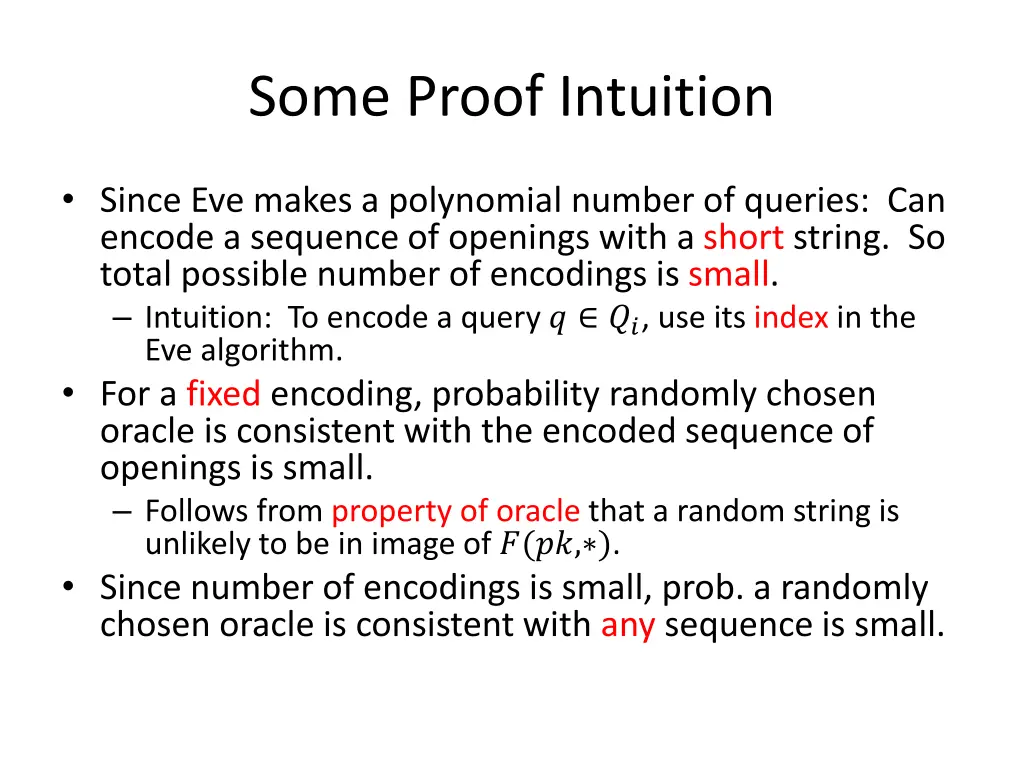 Some Proof Intuition

• Since Eve makes a polynomial number of queries: Can encode a sequence of openings with a short string. So total possible number of encodings is small.
– Intuition: To encode a query $q \in Q_i$, use its index in the Eve algorithm.
• For a fixed encoding, probability randomly chosen oracle is consistent with the encoded sequence of openings is small.
– Follows from property of oracle that a random string is unlikely to be in image of $F(pk,*)$.
• Since number of encodings is small, prob. a randomly chosen oracle is consistent with any sequence is small.